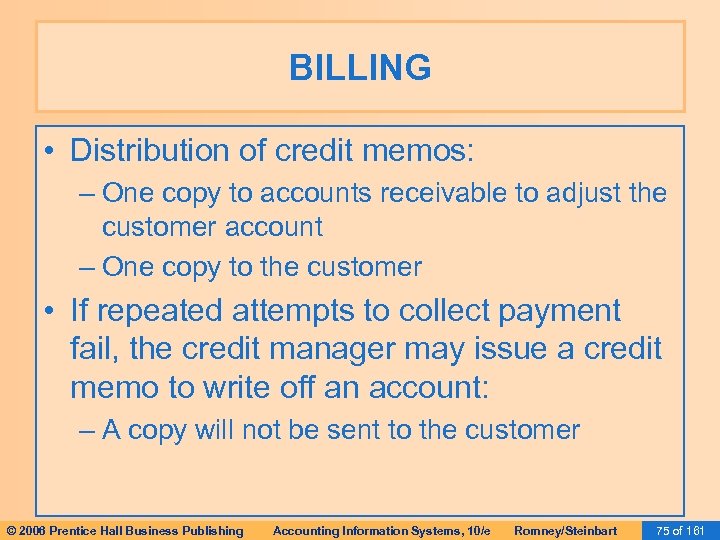 BILLING

• Distribution of credit memos:

– One copy to accounts receivable to adjust the customer account

– One copy to the customer

• If repeated attempts to collect payment fail, the credit manager may issue a credit memo to write off an account:

– A copy will not be sent to the customer

© 2006 Prentice Hall Business Publishing Accounting Information Systems, 10/e Romney/Steinbart 75 of 161